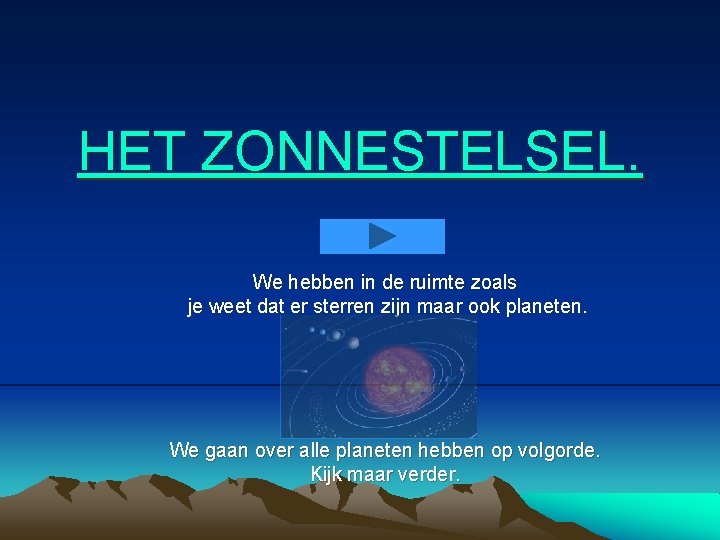 HET ZONNESTELSEL.

We hebben in de ruimte zoals je weet dat er sterren zijn maar ook planeten.

We gaan over alle planeten hebben op volgorde. Kijk maar verder.